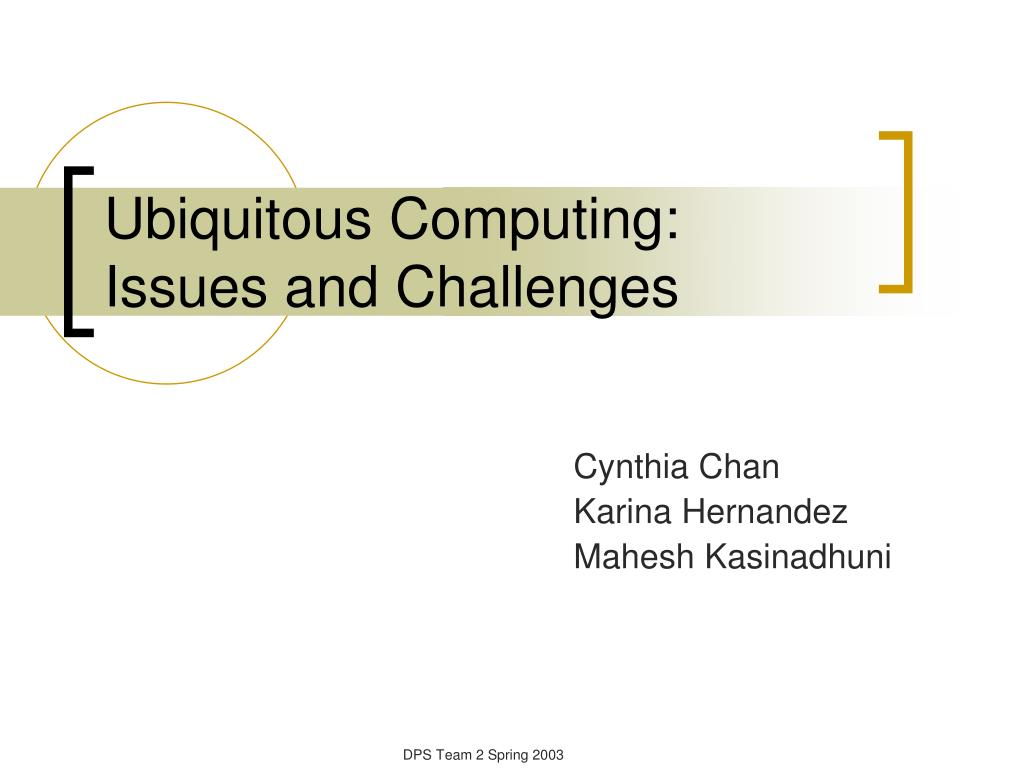 Ubiquitous Computing:
Issues and Challenges

Cynthia Chan
Karina Hernandez
Mahesh Kasinadhuni

DPS Team 2 Spring 2003